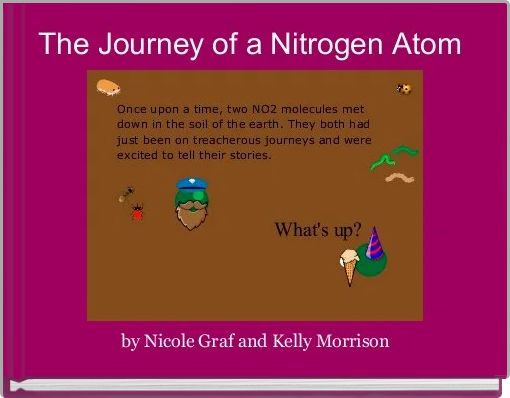 The Journey of a Nitrogen Atom

Once upon a time, two NO2 molecules met down in the soil of the earth. They both had just been on treacherous journeys and were excited to tell their stories.

What's up?

by Nicole Graf and Kelly Morrison